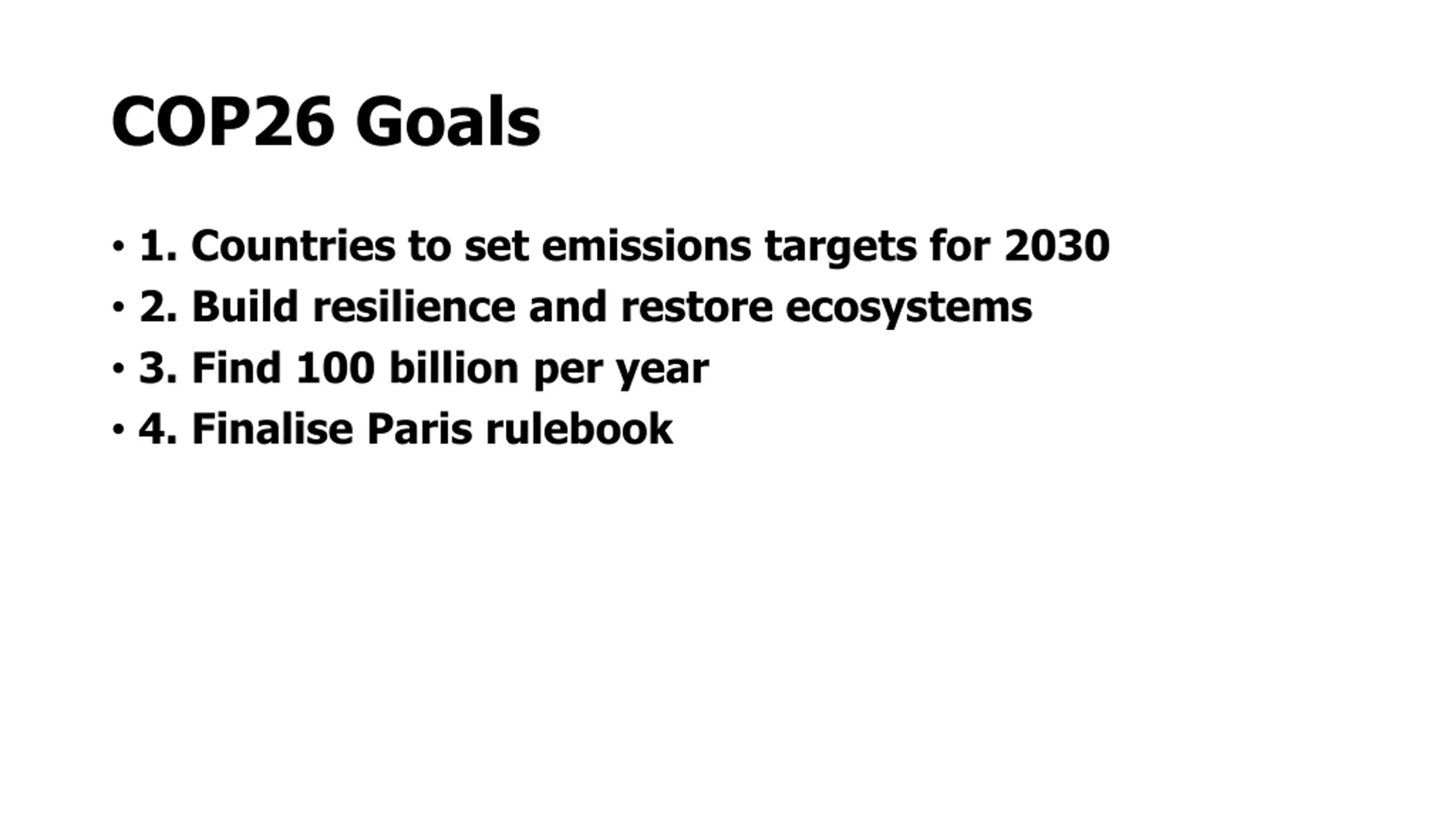 COP26 Goals

• 1. Countries to set emissions targets for 2030
• 2. Build resilience and restore ecosystems
• 3. Find 100 billion per year
• 4. Finalise Paris rulebook